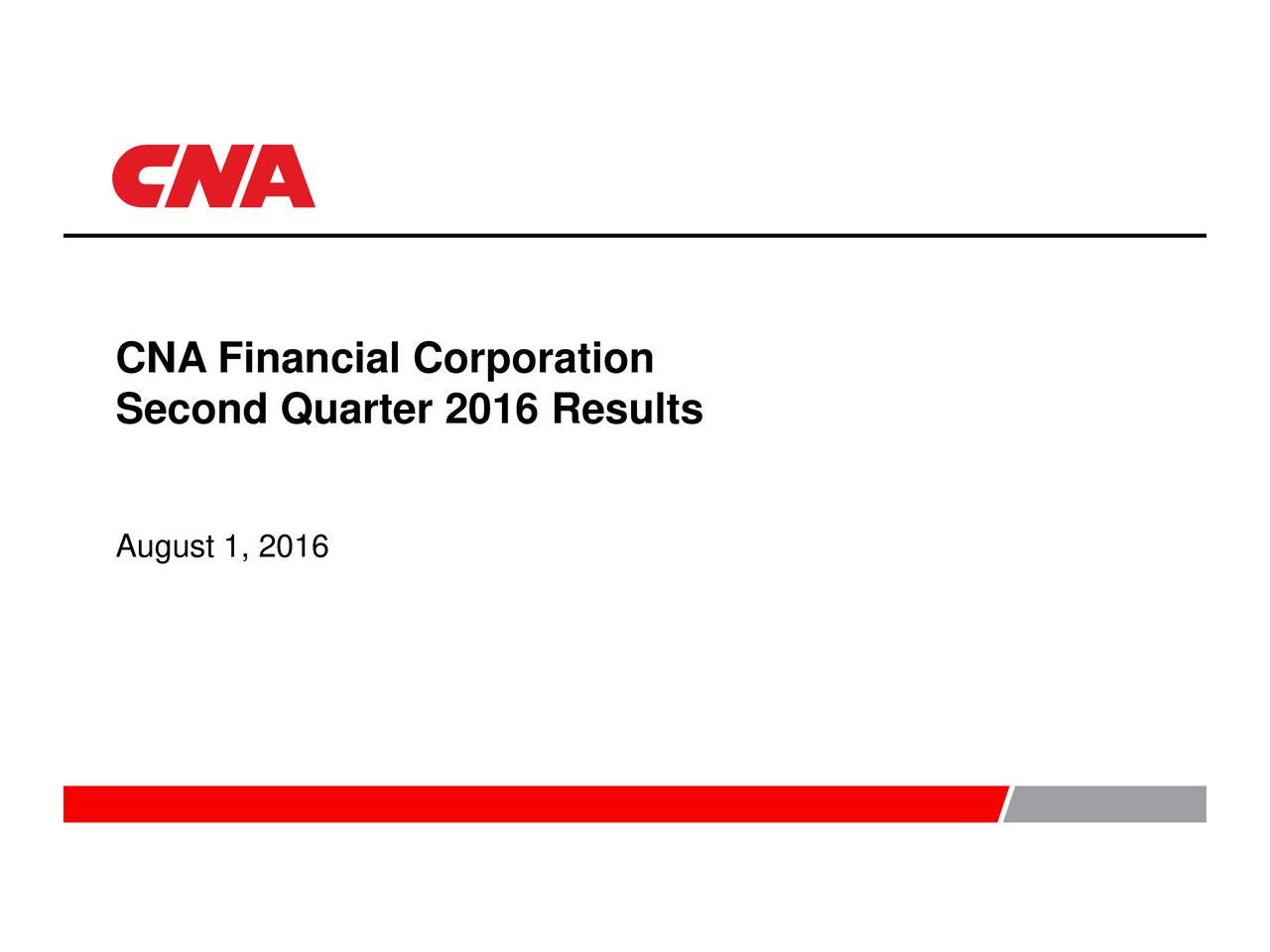 CNA

CNA Financial Corporation
Second Quarter 2016 Results

August 1, 2016